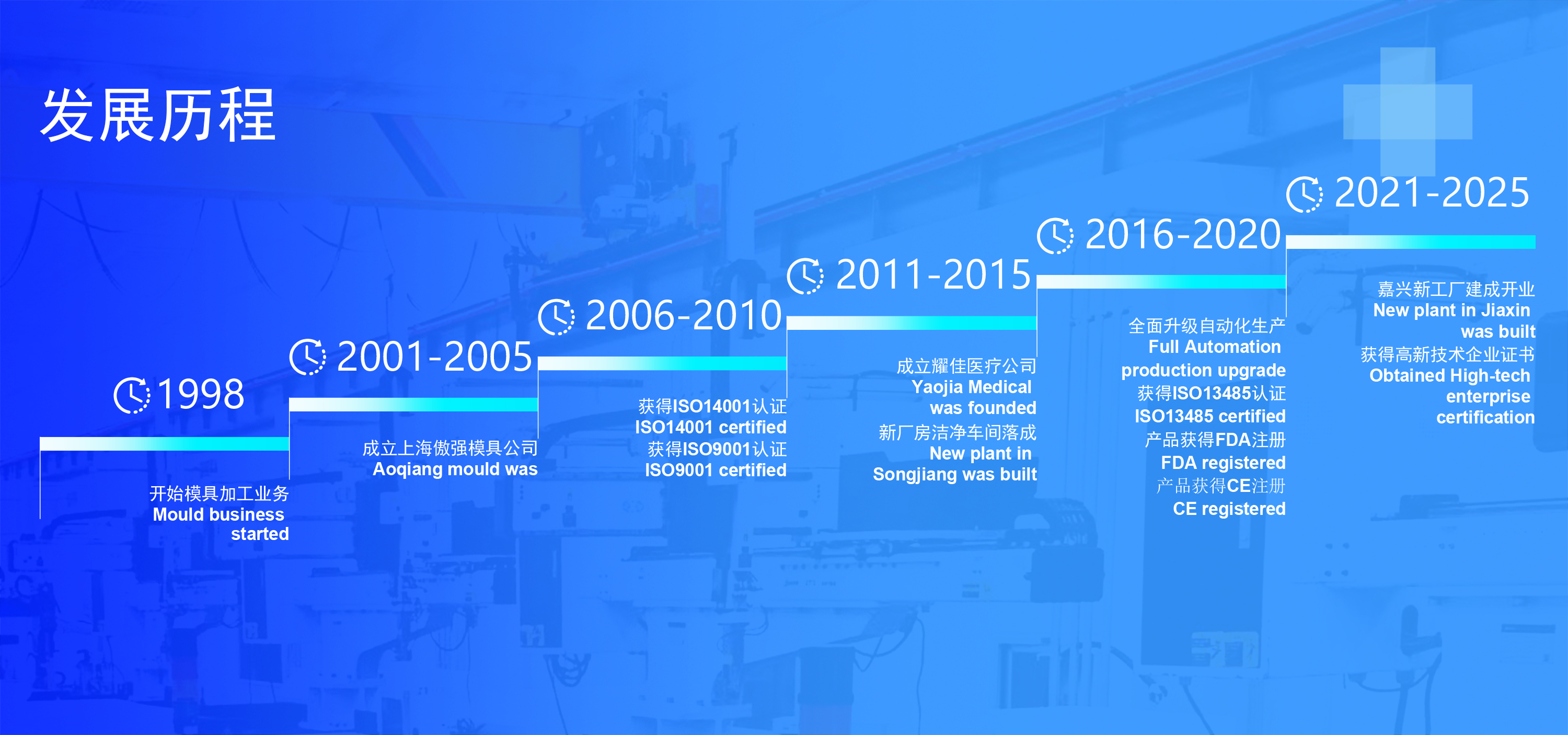 发展历程

1998

开始模具加工业务
Mould business started

2001-2005

成立上海傲强模具公司
Aoqiang mould was

2006-2010

获得ISO14001认证
ISO14001 certified
获得ISO9001认证
ISO9001 certified

2011-2015

成立耀佳医疗公司
Yaojia Medical was founded
新厂房洁净车间落成
New plant in Songjiang was built

2016-2020

全面升级自动化生产
Full Automation production upgrade
获得ISO13485认证
ISO13485 certified
产品获得FDA注册
FDA registered
产品获得CE注册
CE registered

2021-2025

嘉兴新工厂建成开业
New plant in Jiaxin was built
获得高新技术企业证书
Obtained High-tech enterprise certification